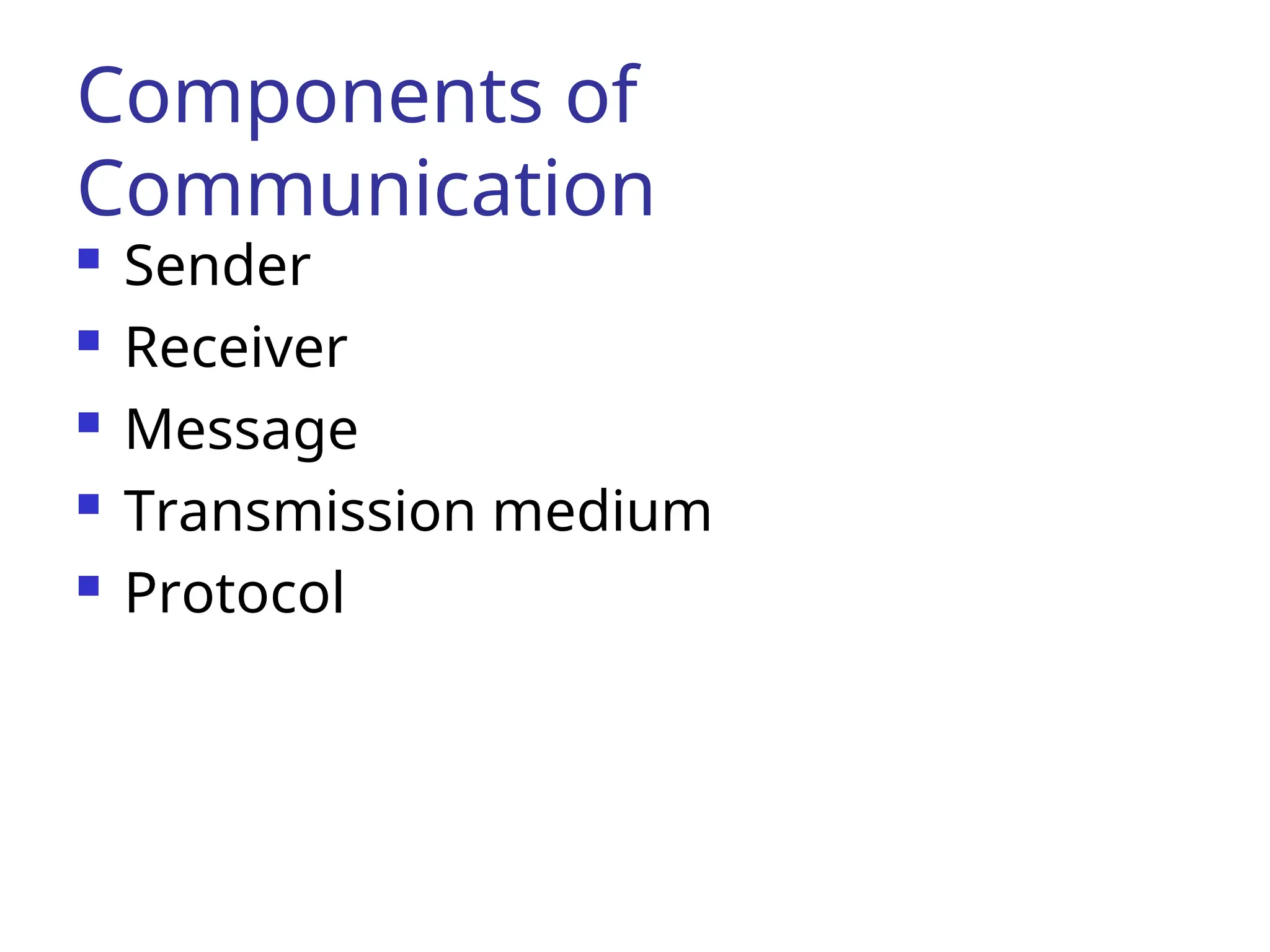 Components of Communication

- Sender
- Receiver
- Message
- Transmission medium
- Protocol